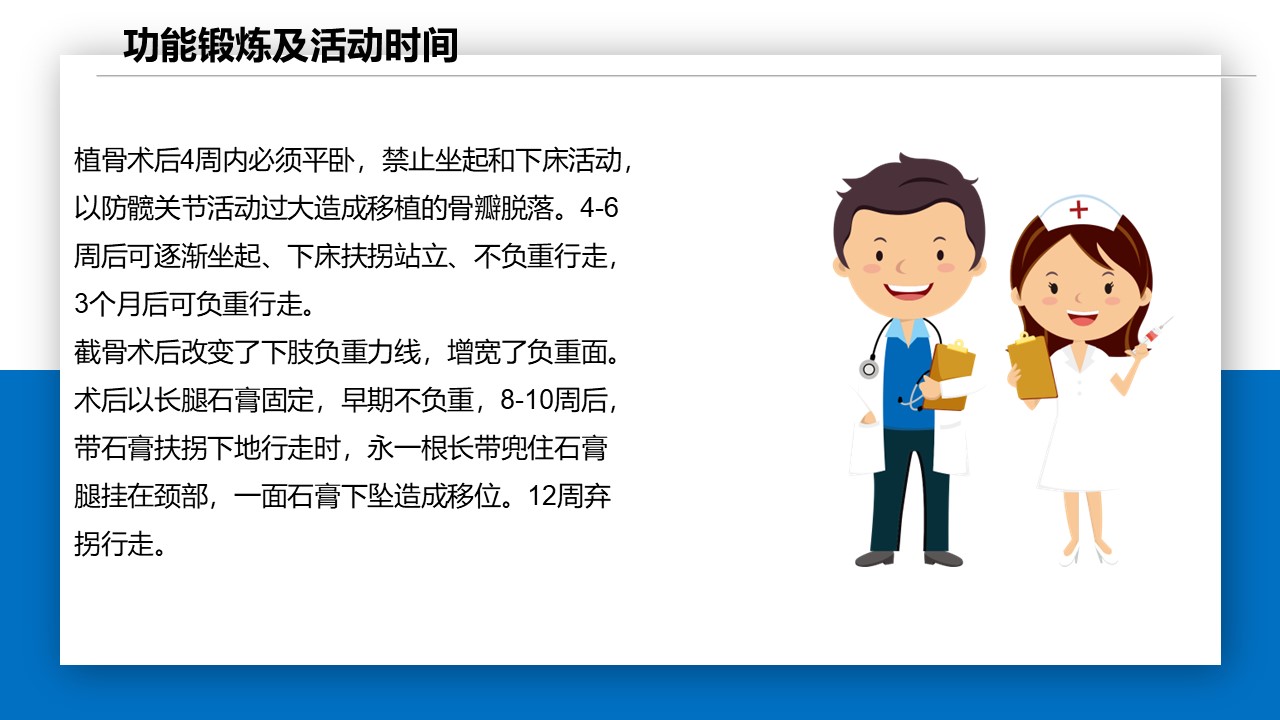 功能锻炼及活动时间

植骨术后4周内必须平卧，禁止坐起和下床活动，以防髋关节活动过大造成移植的骨瓣脱落。4-6周后可逐渐坐起、下床扶拐站立、不负重行走，3个月后可负重行走。
截骨术后改变了下肢负重力线，增宽了负重面。术后以长腿石膏固定，早期不负重，8-10周后，带石膏扶拐下地行走时，永一根长带兜住石膏腿挂在颈部，一面石膏下坠造成移位。12周弃拐行走。